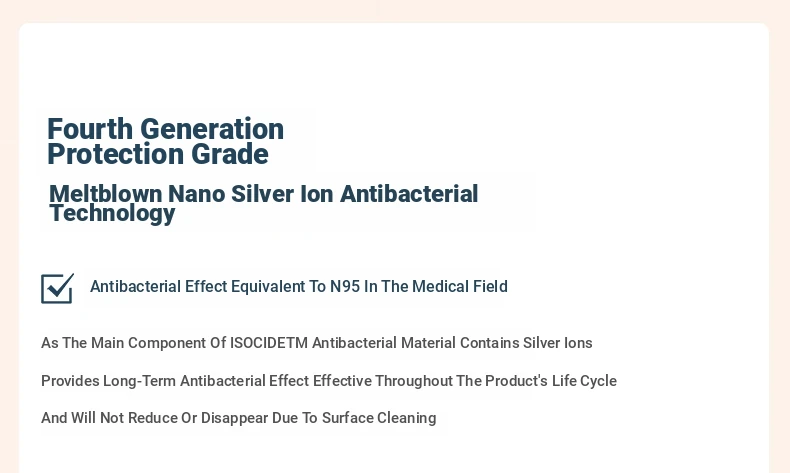 Fourth Generation Protection Grade

Meltblown Nano Silver Ion Antibacterial Technology

Antibacterial Effect Equivalent To N95 In The Medical Field

As The Main Component Of ISOCIDETM Antibacterial Material Contains Silver Ions

Provides Long-Term Antibacterial Effect Effective Throughout The Product's Life Cycle

And Will Not Reduce Or Disappear Due To Surface Cleaning